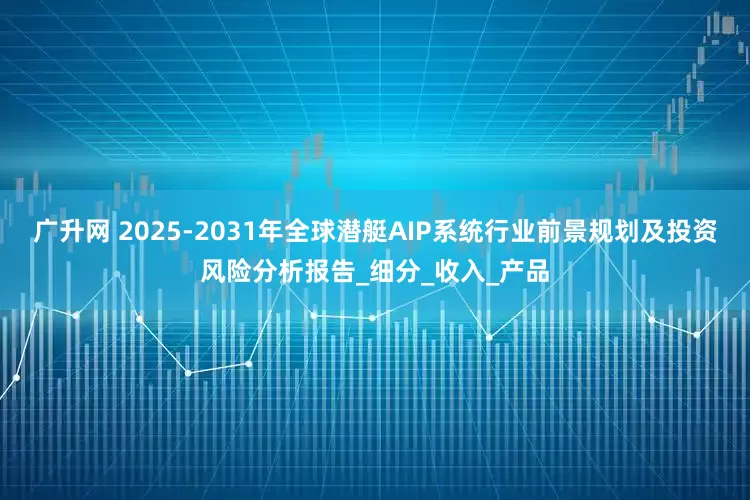 广升网 2025-2031年全球潜艇AIP系统行业前景规划及投资风险分析报告_细分_收入_产品